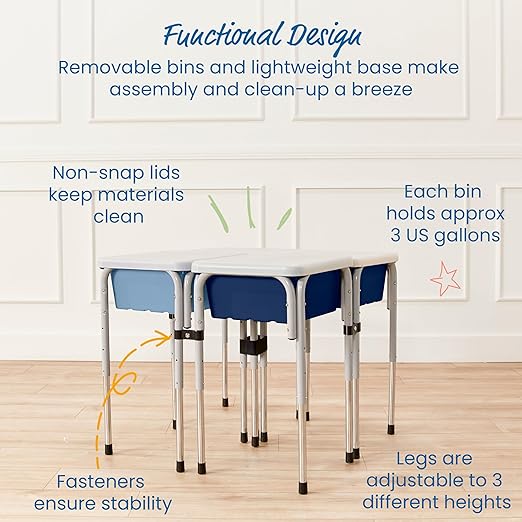 Functional Design
Removable bins and lightweight base make assembly and clean-up a breeze

Non-snap lids keep materials clean

Each bin holds approx 3 US gallons

Fasteners ensure stability

Legs are adjustable to 3 different heights